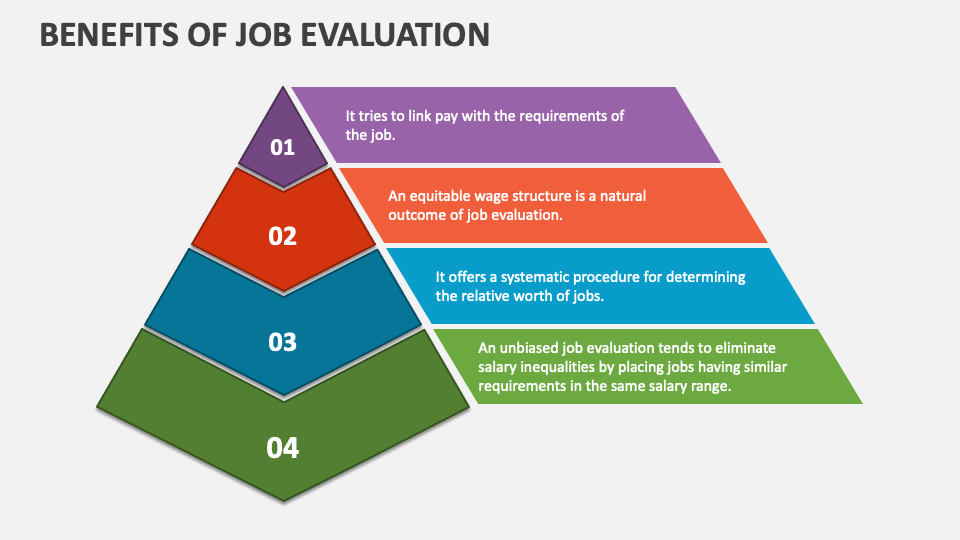 BENEFITS OF JOB EVALUATION

01

It tries to link pay with the requirements of the job.

02

An equitable wage structure is a natural outcome of job evaluation.

03

It offers a systematic procedure for determining the relative worth of jobs.

04

An unbiased job evaluation tends to eliminate salary inequalities by placing jobs having similar requirements in the same salary range.